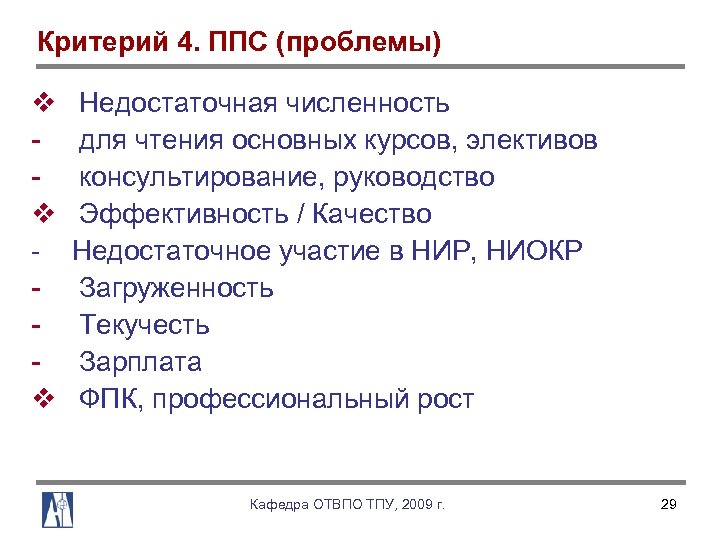 Критерий 4. ППС (проблемы)

❖ Недостаточная численность
- для чтения основных курсов, элективов
- консультирование, руководство
❖ Эффективность / Качество
- Недостаточное участие в НИР, НИОКР
- Загруженность
- Текучесть
- Зарплата
❖ ФПК, профессиональный рост

Кафедра ОТВПО ТПУ, 2009 г.

29